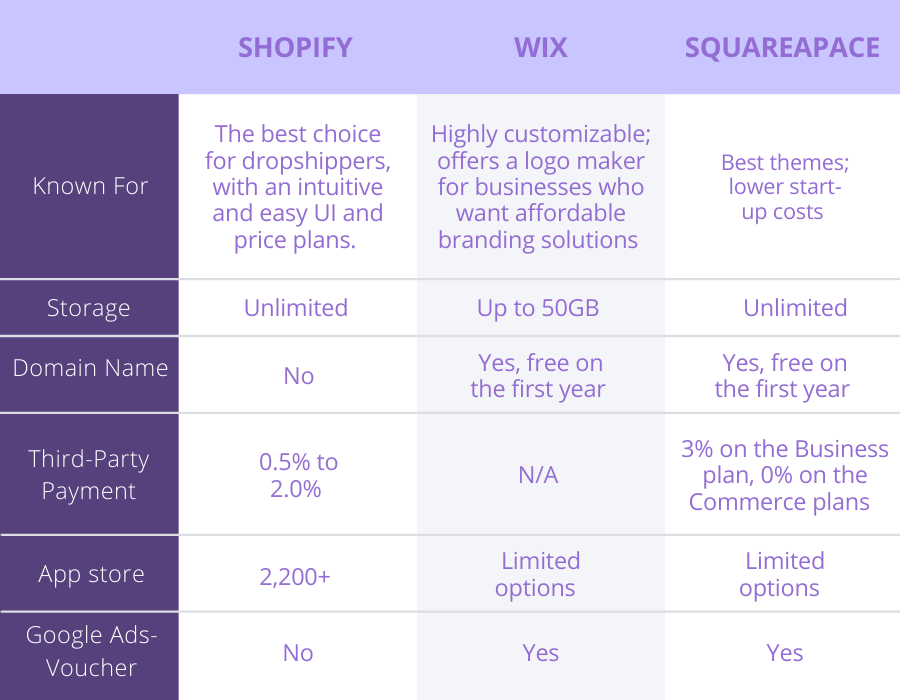 |  | SHOPIFY | WIX | SQUAREAPACE |
|---|---|---|---|
| Known For | The best choice for dropshippers, with an intuitive and easy UI and price plans. | Highly customizable; offers a logo maker for businesses who want affordable branding solutions | Best themes; lower start-up costs |
| Storage | Unlimited | Up to 50GB | Unlimited |
| Domain Name | No | Yes, free on the first year | Yes, free on the first year |
| Third-Party Payment | 0.5% to 2.0% | N/A | 3% on the Business plan, 0% on the Commerce plans |
| App store | 2,200+ | Limited options | Limited options |
| Google Ads-Voucher | No | Yes | Yes |